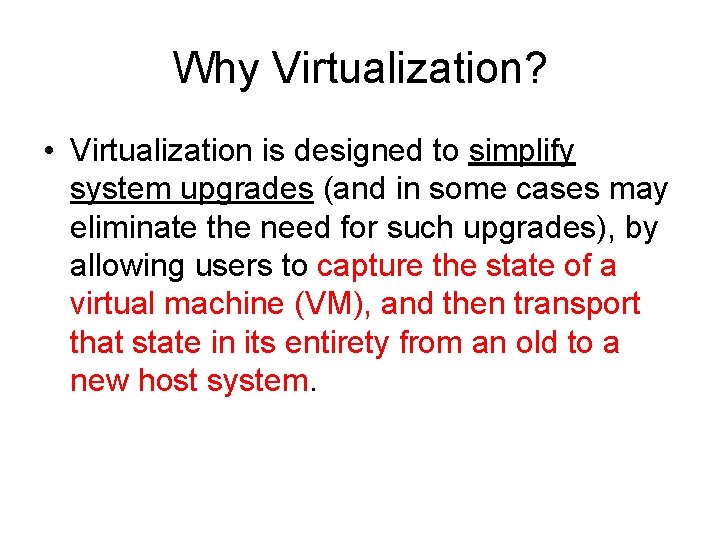 Why Virtualization?

• Virtualization is designed to simplify system upgrades (and in some cases may eliminate the need for such upgrades), by allowing users to capture the state of a virtual machine (VM), and then transport that state in its entirety from an old to a new host system.